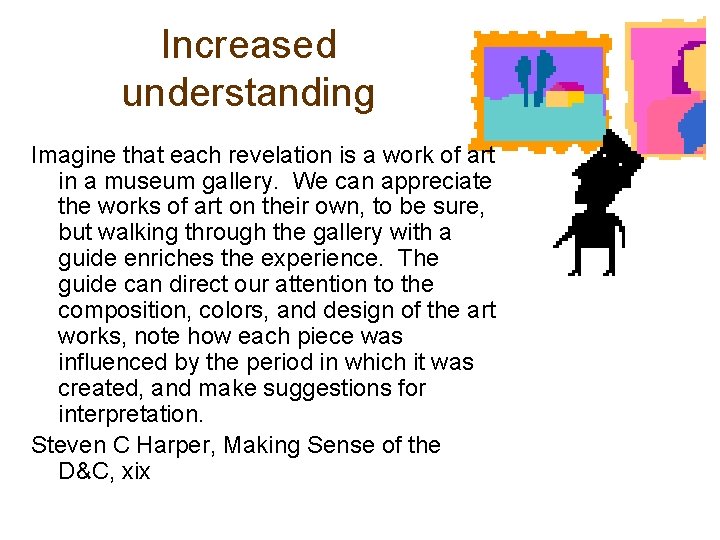 Increased understanding

Imagine that each revelation is a work of art in a museum gallery. We can appreciate the works of art on their own, to be sure, but walking through the gallery with a guide enriches the experience. The guide can direct our attention to the composition, colors, and design of the art works, note how each piece was influenced by the period in which it was created, and make suggestions for interpretation.

Steven C Harper, Making Sense of the D&C, xix